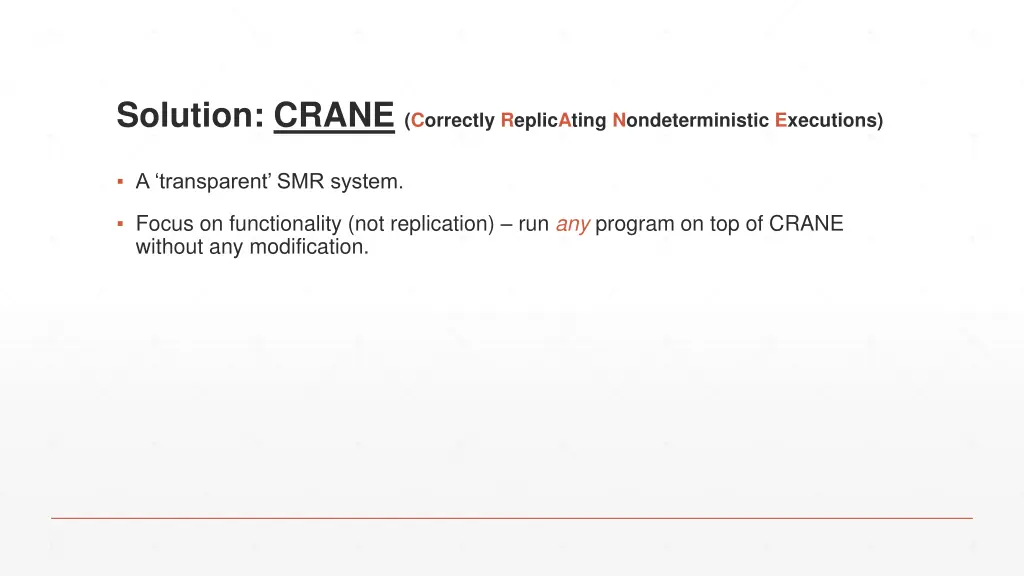 Solution: CRANE (Correctly ReplicAting Nondeterministic Executions)

▪ A ‘transparent’ SMR system.

▪ Focus on functionality (not replication) – run any program on top of CRANE without any modification.